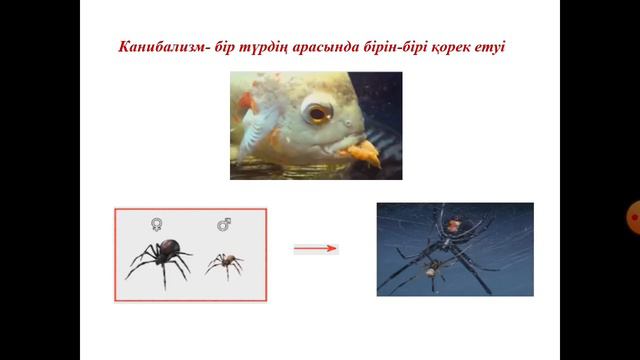 Канибализм- бір түрдің арасында бірін-бірі қорек етуі

♀ ♂